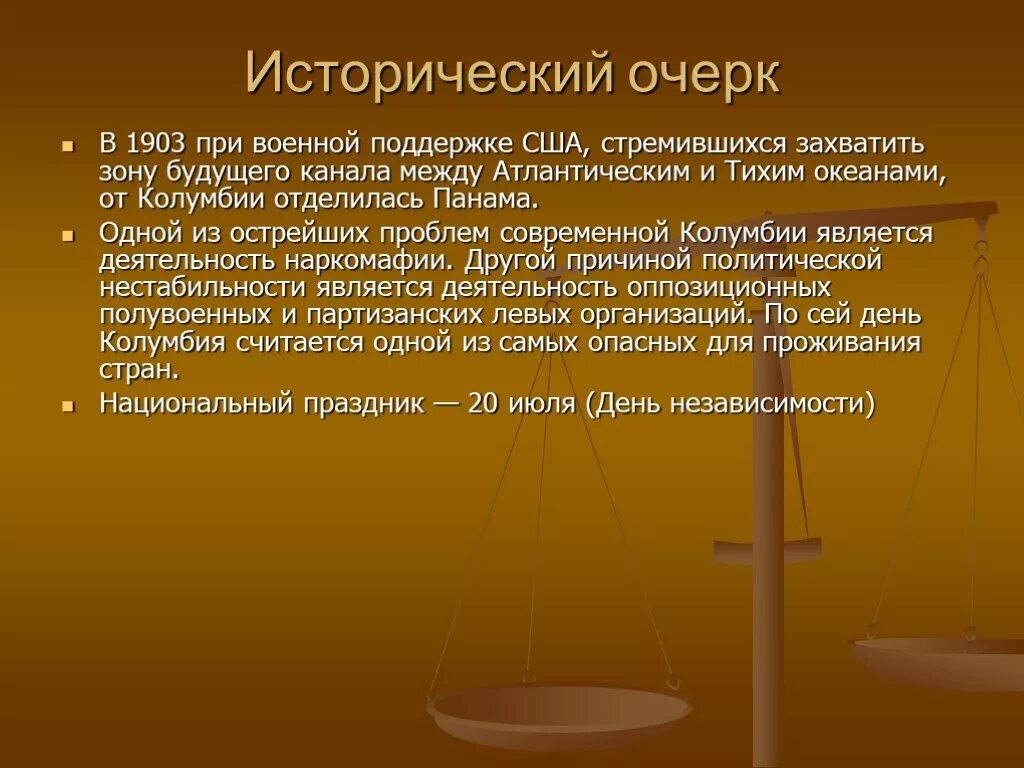 Исторический очерк

В 1903 при военной поддержке США, стремившихся захватить зону будущего канала между Атлантическим и Тихим океанами, от Колумбии отделилась Панама.

Одной из острейших проблем современной Колумбии является деятельность наркомафии. Другой причиной политической нестабильности является деятельность оппозиционных полувоенных и партизанских левых организаций. По сей день Колумбия считается одной из самых опасных для проживания стран.

Национальный праздник — 20 июля (День независимости)